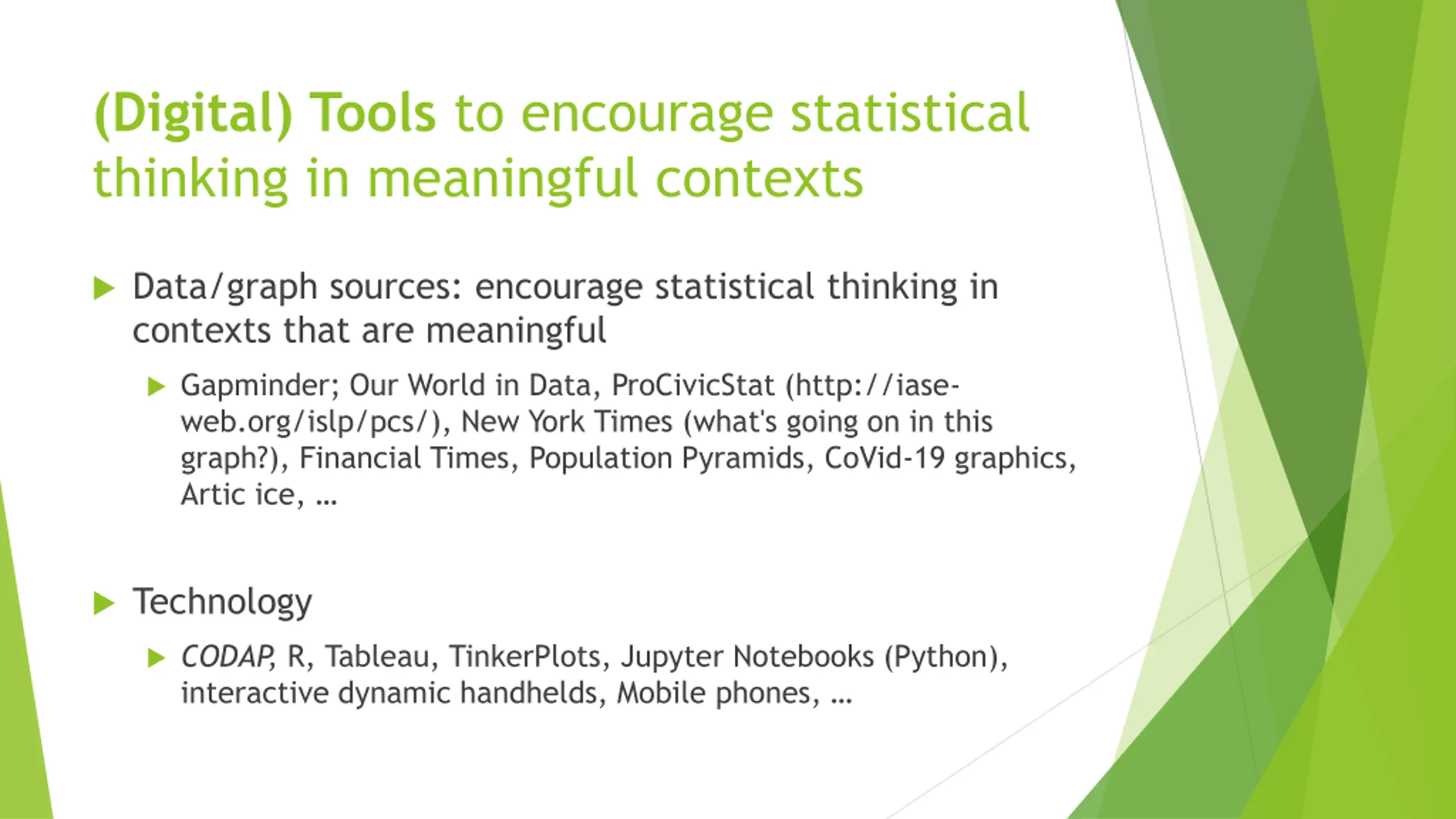 (Digital) Tools to encourage statistical thinking in meaningful contexts

Data/graph sources: encourage statistical thinking in contexts that are meaningful

Gapminder; Our World in Data, ProCivicStat (http://iase-web.org/islp/pcs/), New York Times (what's going on in this graph?), Financial Times, Population Pyramids, CoVid-19 graphics, Artic ice, …

Technology

CODAP, R, Tableau, TinkerPlots, Jupyter Notebooks (Python), interactive dynamic handhelds, Mobile phones, …